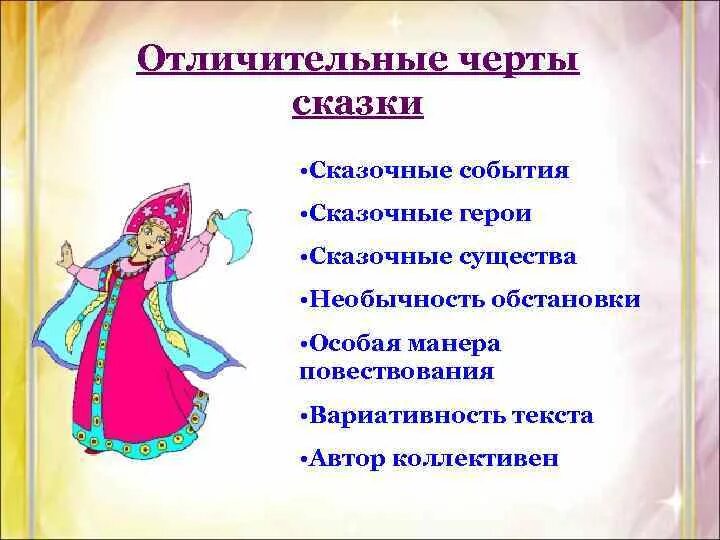 Отличительные черты сказки

•Сказочные события
•Сказочные герои
•Сказочные существа
•Необычность обстановки
•Особая манера повествования
•Вариативность текста
•Автор коллективен